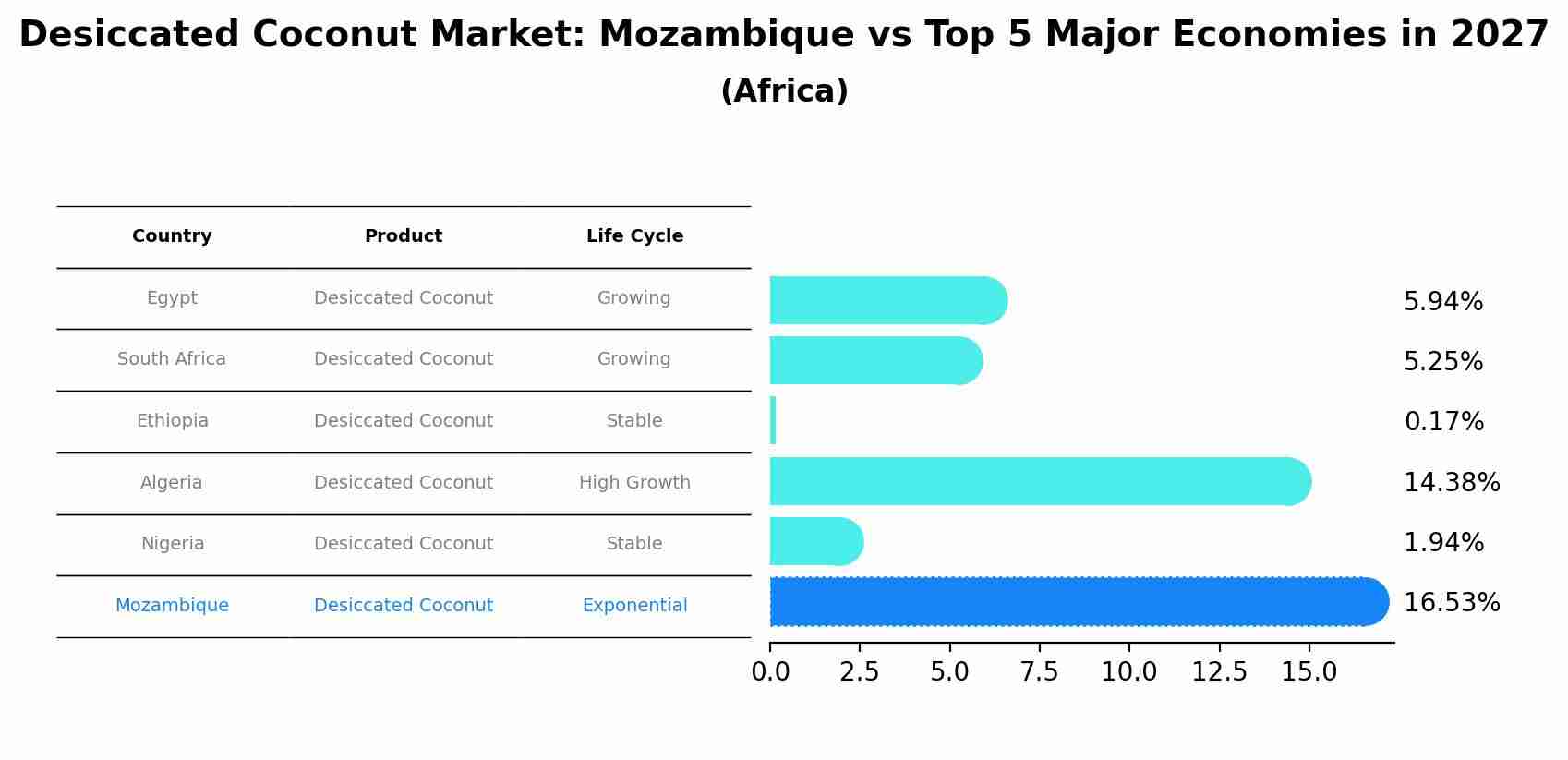 Desiccated Coconut Market: Mozambique vs Top 5 Major Economies in 2027
(Africa)

| Country | Product | Life Cycle |
|---|---|---|
| Egypt | Desiccated Coconut | Growing |
| South Africa | Desiccated Coconut | Growing |
| Ethiopia | Desiccated Coconut | Stable |
| Algeria | Desiccated Coconut | High Growth |
| Nigeria | Desiccated Coconut | Stable |
| Mozambique | Desiccated Coconut | Exponential |

5.94%
5.25%
0.17%
14.38%
1.94%
16.53%

0.0 2.5 5.0 7.5 10.0 12.5 15.0